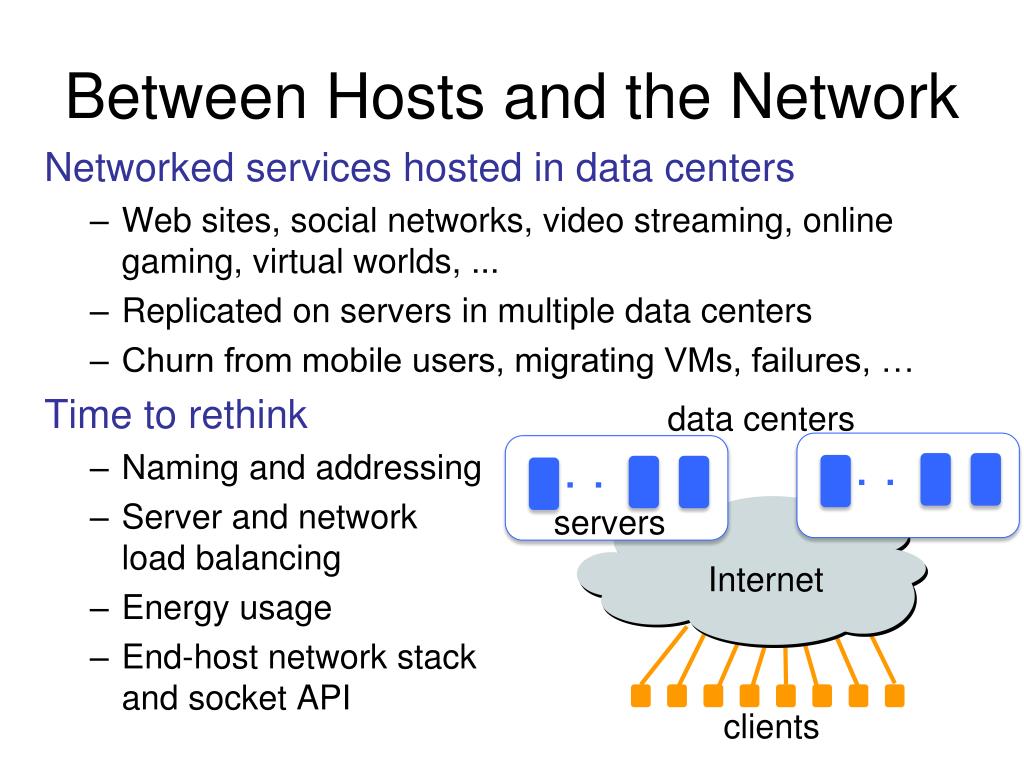 Between Hosts and the Network

Networked services hosted in data centers

– Web sites, social networks, video streaming, online gaming, virtual worlds, ...

– Replicated on servers in multiple data centers

– Churn from mobile users, migrating VMs, failures, …

Time to rethink

– Naming and addressing

– Server and network load balancing

– Energy usage

– End-host network stack and socket API

data centers

. .

. .

servers

Internet

clients